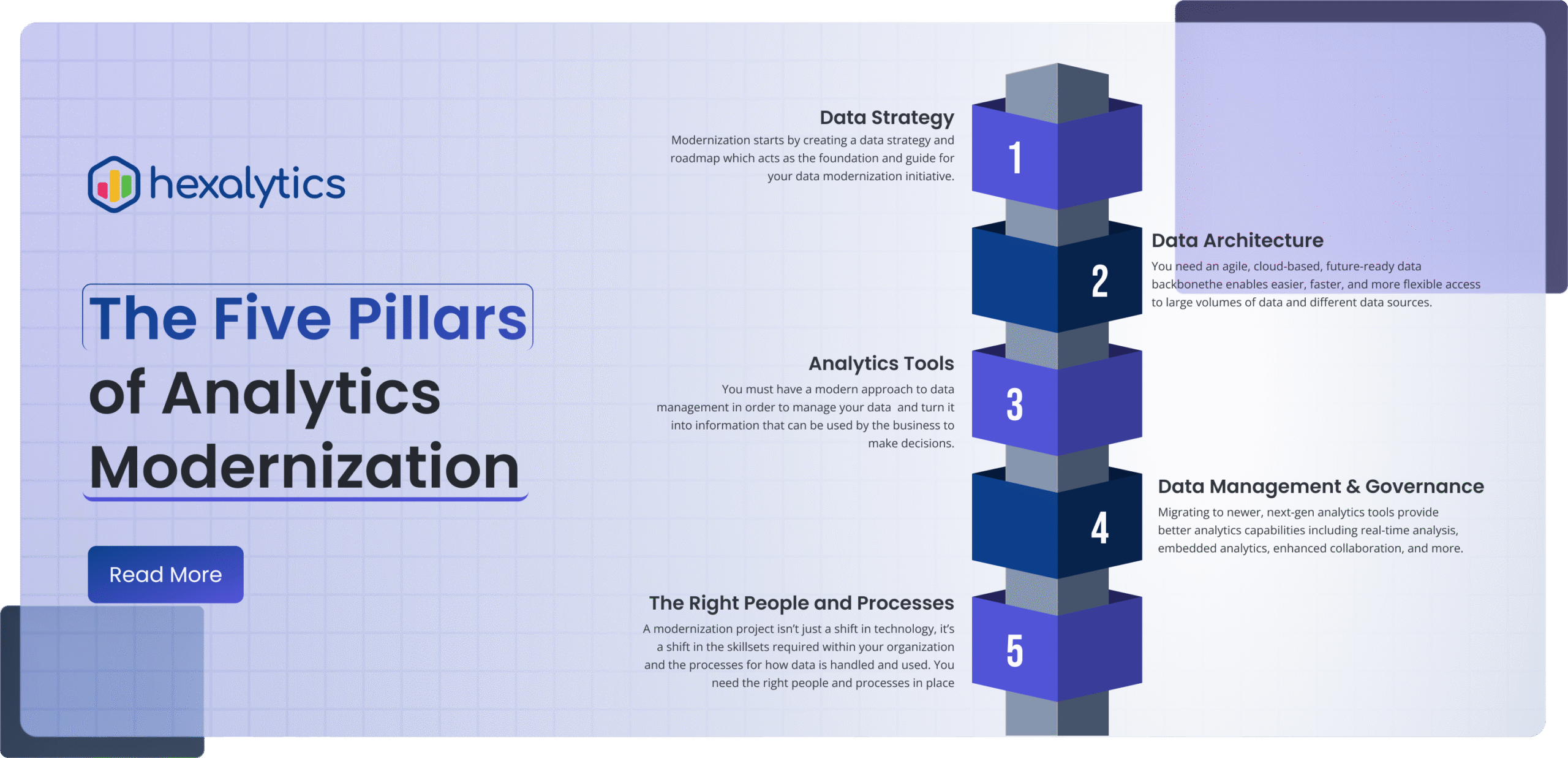 hexalytics

The Five Pillars of Analytics Modernization

Read More

Data Strategy
Modernization starts by creating a data strategy and roadmap which acts as the foundation and guide for your data modernization initiative.

1

Data Architecture
You need an agile, cloud-based, future-ready data backbonethe enables easier, faster, and more flexible access to large volumes of data and different data sources.

2

Analytics Tools
You must have a modern approach to data management in order to manage your data and turn it into information that can be used by the business to make decisions.

3

Data Management & Governance
Migrating to newer, next-gen analytics tools provide better analytics capabilities including real-time analysis, embedded analytics, enhanced collaboration, and more.

4

The Right People and Processes
A modernization project isn't just a shift in technology, it's a shift in the skillsets required within your organization and the processes for how data is handled and used. You need the right people and processes in place

5